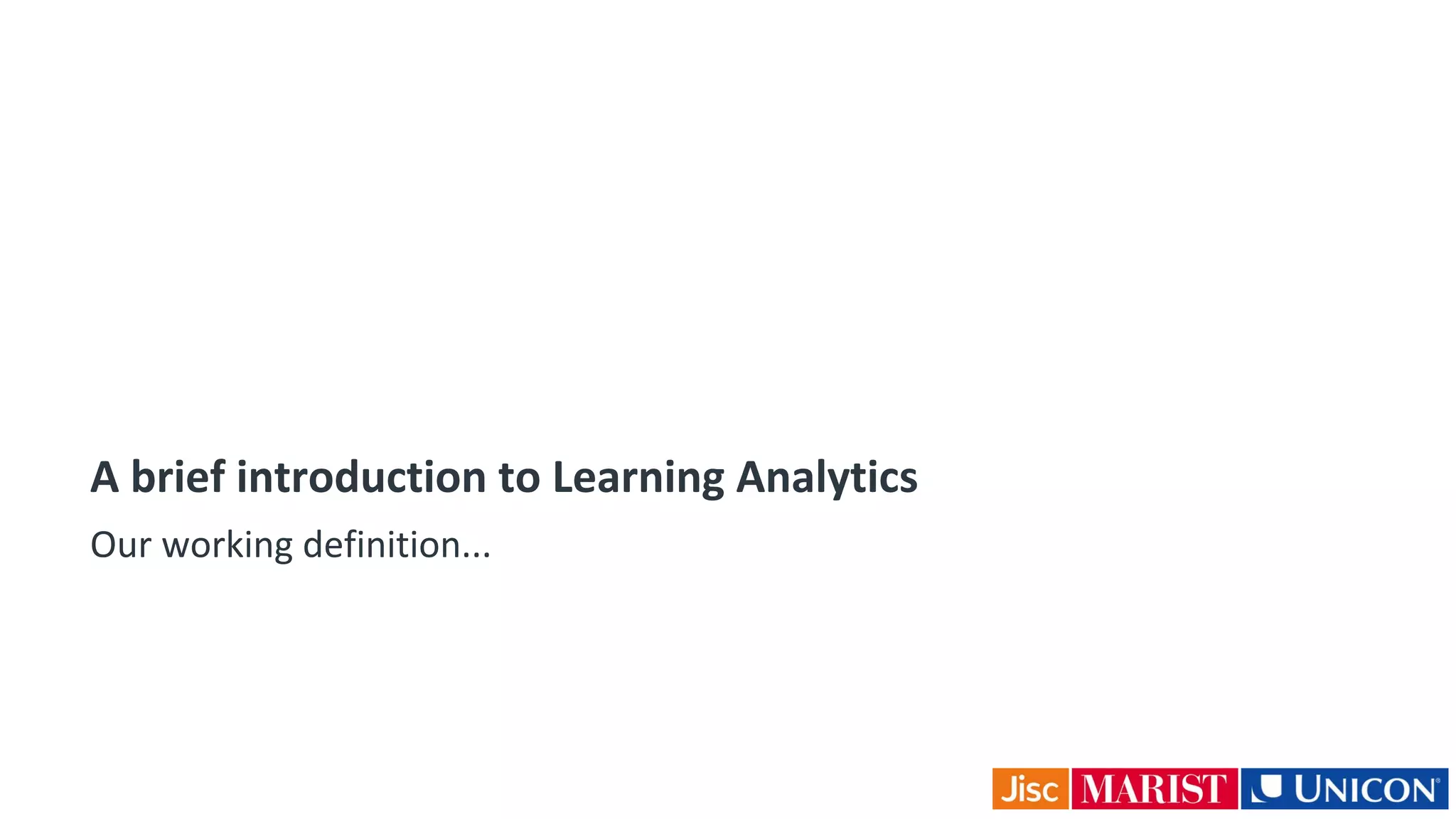 A brief introduction to Learning Analytics

Our working definition...

Jisc MARIST UNICON